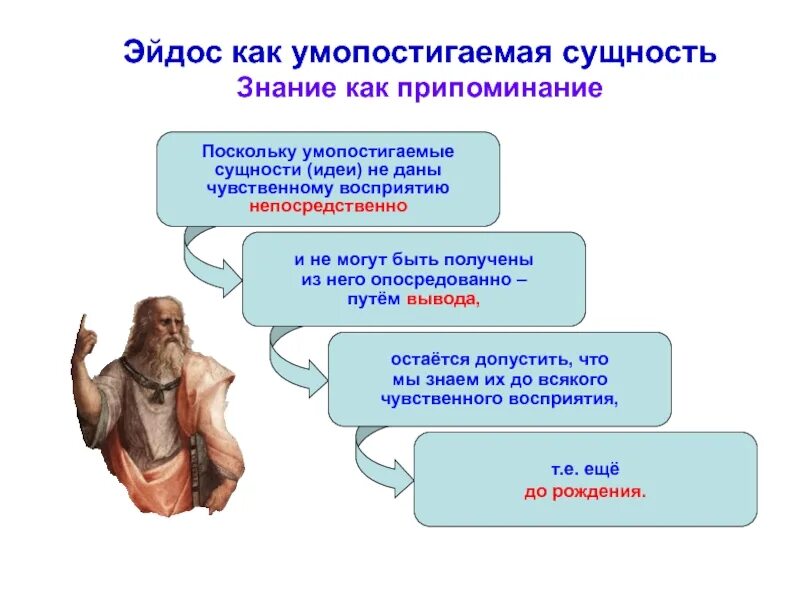 Эйдос как умопостигаемая сущность
Знание как припоминание

Поскольку умопостигаемые сущности (идеи) не даны чувственному восприятию непосредственно

и не могут быть получены из него опосредованно – путём вывода,

остаётся допустить, что мы знаем их до всякого чувственного восприятия,

т.е. ещё до рождения.